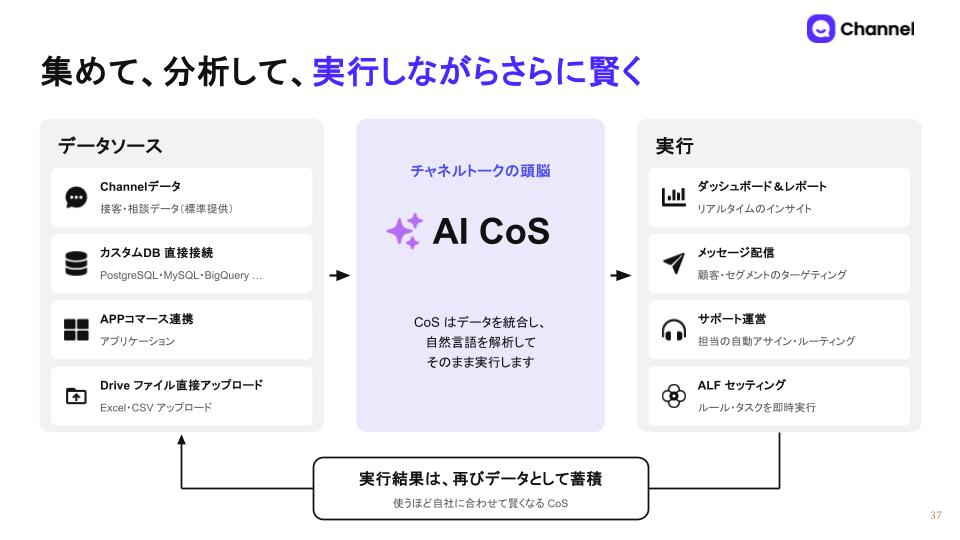 Channel

集めて、分析して、実行しながらさらに賢く

データソース

Channelデータ
接客・相談データ(標準提供)

カスタムDB 直接接続
PostgreSQL・MySQL・BigQuery ...

APPコマース連携
アプリケーション

Drive ファイル直接アップロード
Excel・CSV アップロード

チャネルトークの頭脳

AI CoS

CoS はデータを統合し、
自然言語を解析して
そのまま実行します

実行

ダッシュボード＆レポート
リアルタイムのインサイト

メッセージ配信
顧客・セグメントのターゲティング

サポート運営
担当の自動アサイン・ルーティング

ALF セッティング
ルール・タスクを即時実行

実行結果は、再びデータとして蓄積
使うほど自社に合わせて賢くなる CoS

37